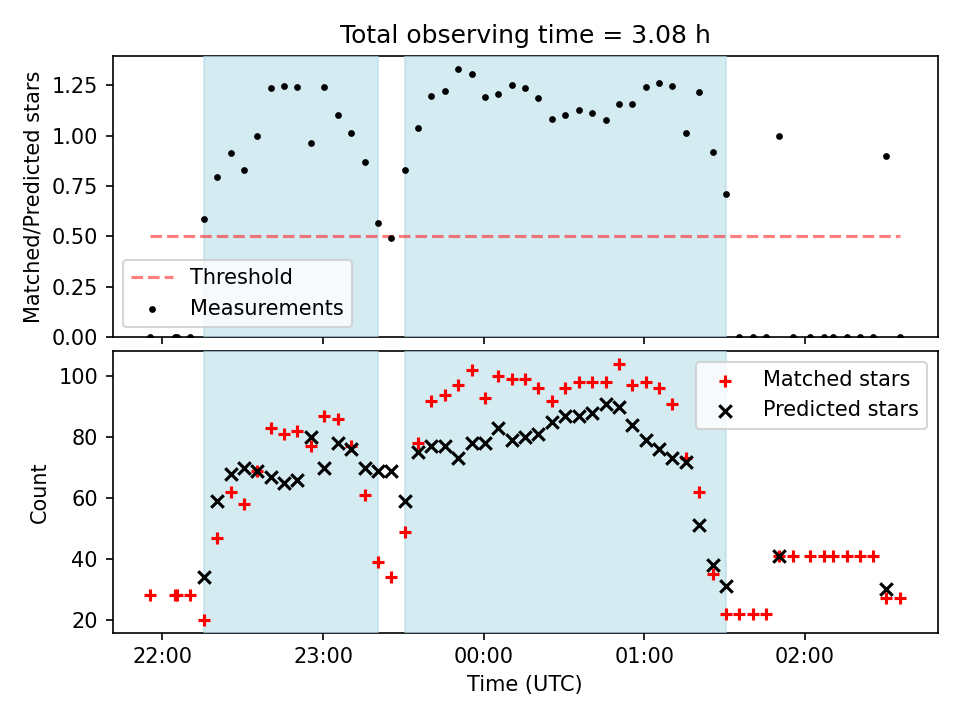 Total observing time = 3.08 h

Matched/Predicted stars

1.25
1.00
0.75
0.50
0.25
0.00

Threshold
Measurements

Count

100
80
60
40
20

Matched stars
Predicted stars

22:00
23:00
00:00
01:00
02:00

Time (UTC)